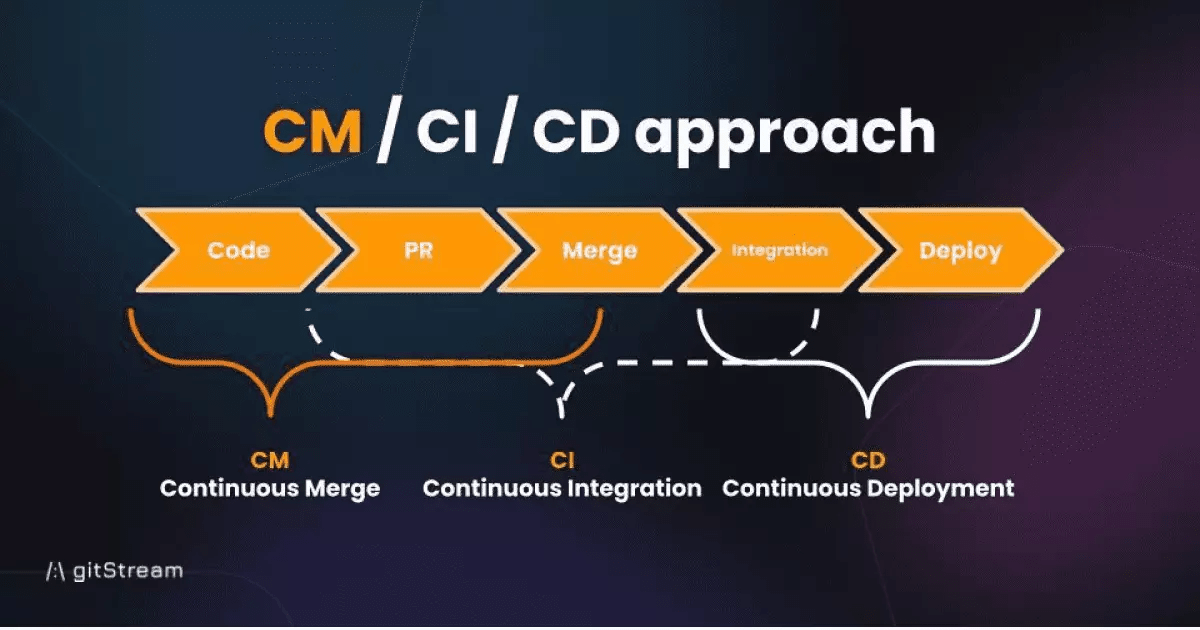 CM / CI / CD approach

Code
PR
Merge
Integration
Deploy

CM
Continuous Merge

CI
Continuous Integration

CD
Continuous Deployment

/:\ gitStream